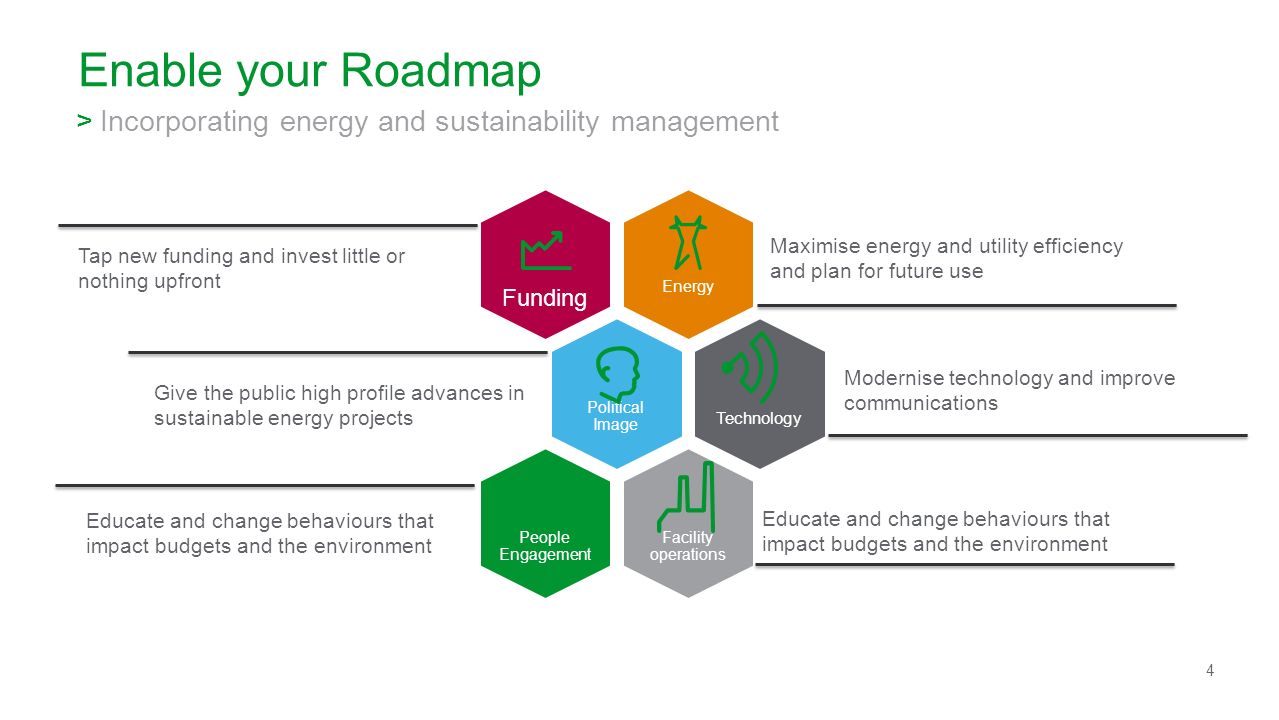 Enable your Roadmap

> Incorporating energy and sustainability management

Tap new funding and invest little or nothing upfront

Funding

Energy

Maximise energy and utility efficiency and plan for future use

Give the public high profile advances in sustainable energy projects

Political Image

Technology

Modernise technology and improve communications

Educate and change behaviours that impact budgets and the environment

People Engagement

Facility operations

Educate and change behaviours that impact budgets and the environment

4